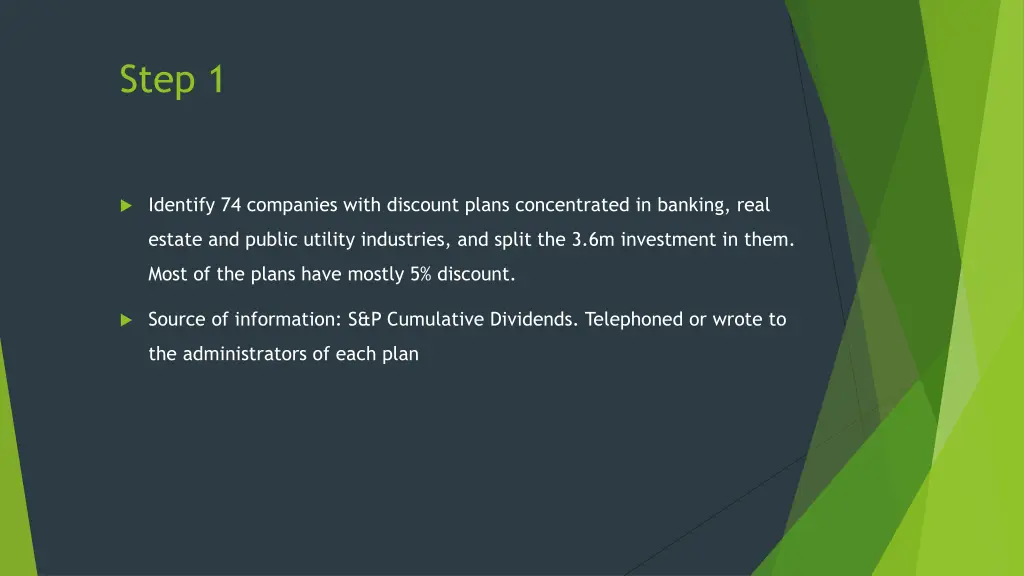 Step 1

Identify 74 companies with discount plans concentrated in banking, real estate and public utility industries, and split the 3.6m investment in them. Most of the plans have mostly 5% discount.

Source of information: S&P Cumulative Dividends. Telephoned or wrote to the administrators of each plan